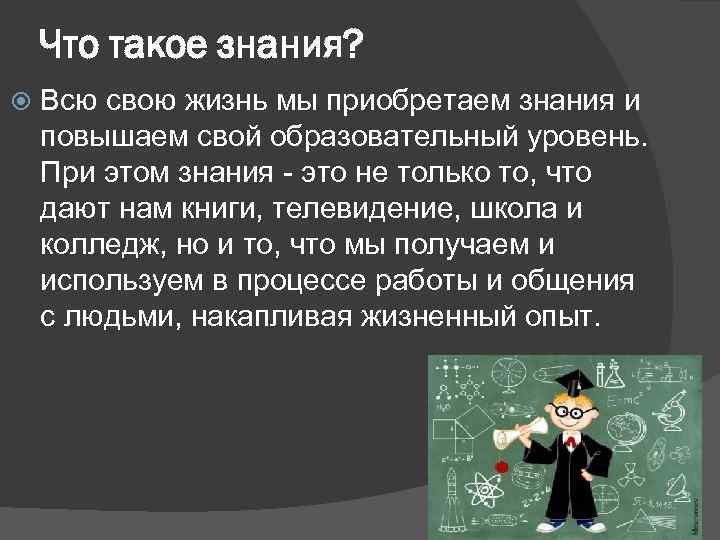 Что такое знания?

Всю свою жизнь мы приобретаем знания и повышаем свой образовательный уровень. При этом знания - это не только то, что дают нам книги, телевидение, школа и колледж, но и то, что мы получаем и используем в процессе работы и общения с людьми, накапливая жизненный опыт.

$E=mc^2$